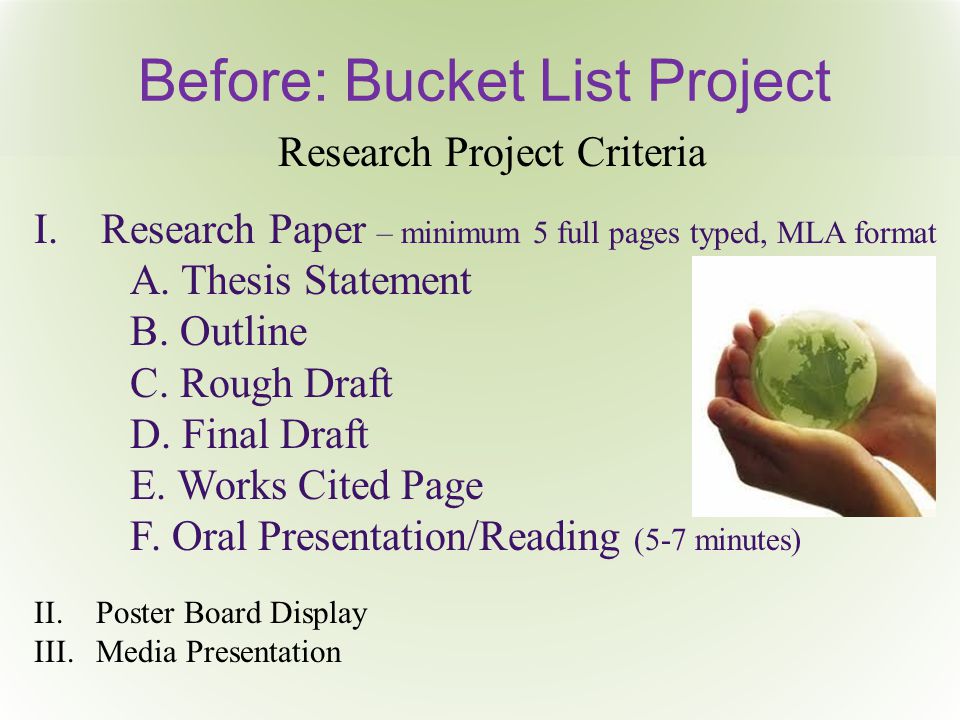 Before: Bucket List Project

Research Project Criteria

I. Research Paper – minimum 5 full pages typed, MLA format
A. Thesis Statement
B. Outline
C. Rough Draft
D. Final Draft
E. Works Cited Page
F. Oral Presentation/Reading (5-7 minutes)

II. Poster Board Display
III. Media Presentation